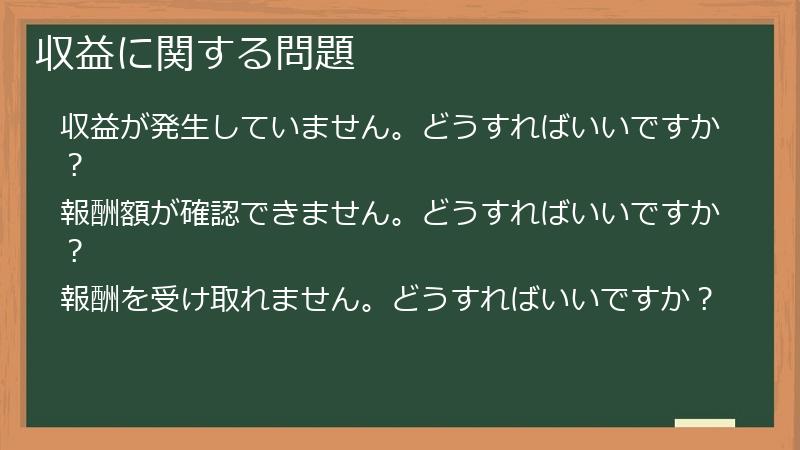 収益に関する問題

収益が発生していません。どうすればいいですか？

報酬額が確認できません。どうすればいいですか？

報酬を受け取れません。どうすればいいですか？